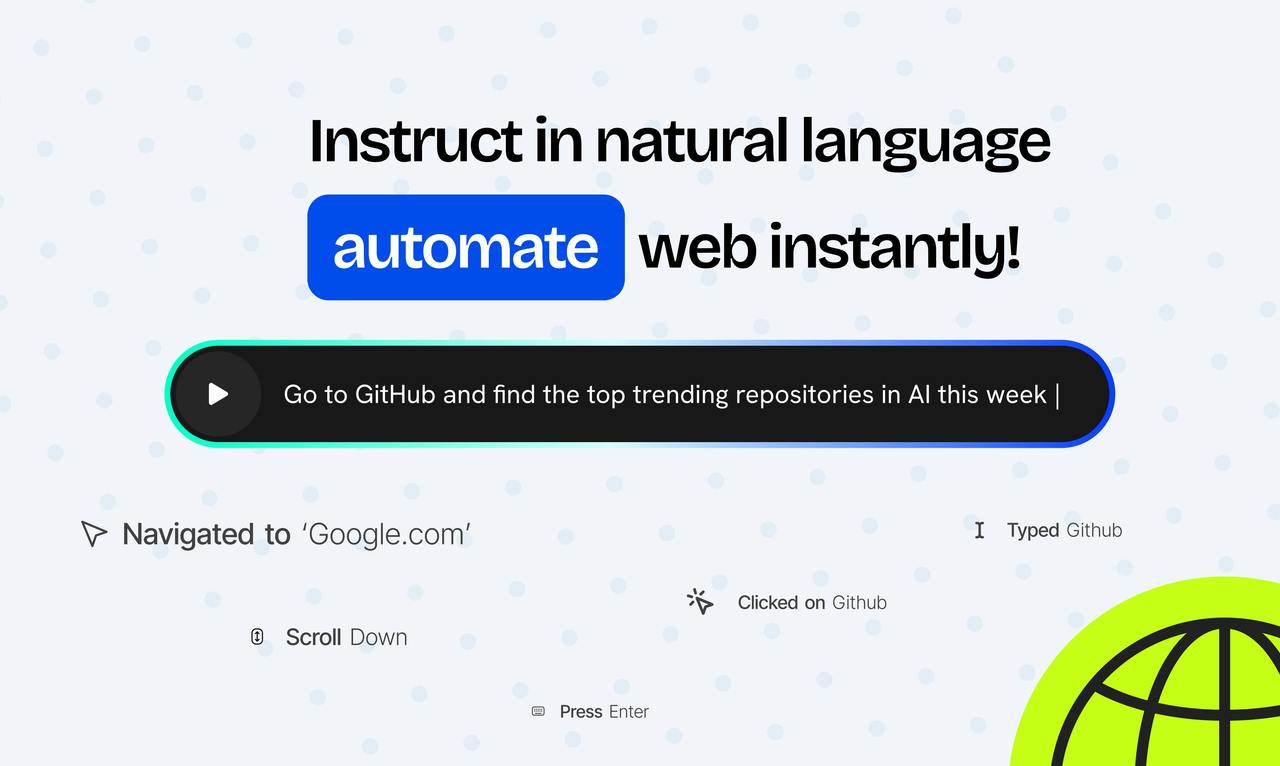 Instruct in natural language

automate web instantly!

Go to GitHub and find the top trending repositories in AI this week |

Navigated to 'Google.com'

Typed Github

Clicked on Github

Scroll Down

Press Enter